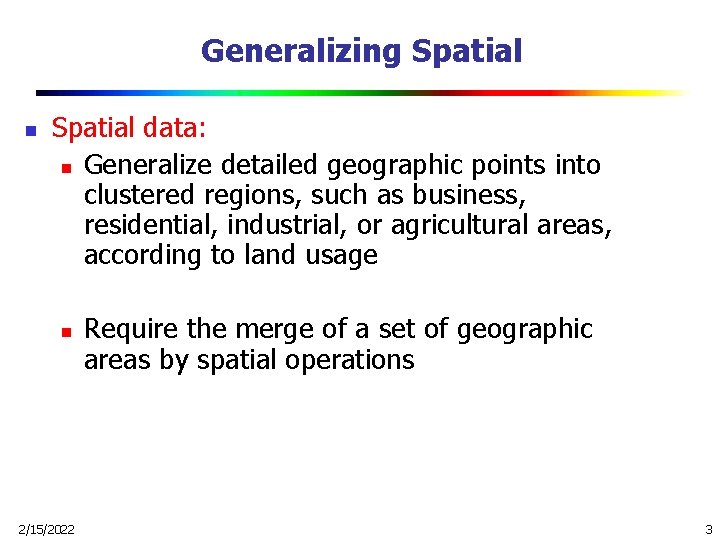 Generalizing Spatial

Spatial data:

Generalize detailed geographic points into clustered regions, such as business, residential, industrial, or agricultural areas, according to land usage

Require the merge of a set of geographic areas by spatial operations

2/15/2022

3